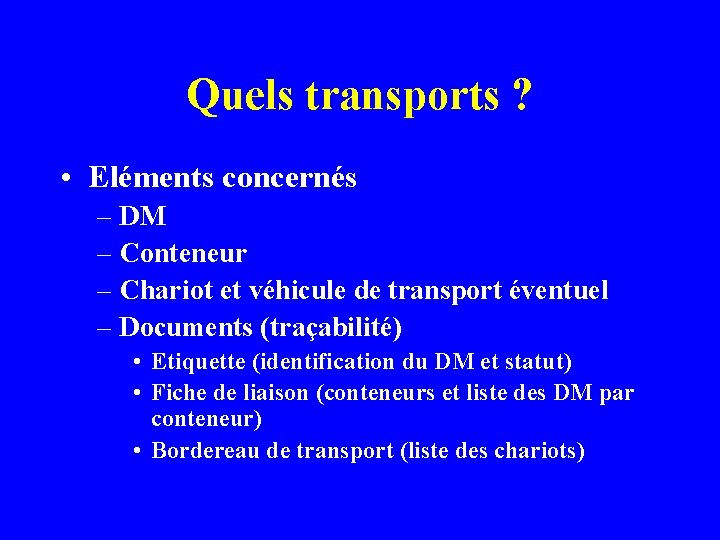 Quels transports ?

• Eléments concernés
– DM
– Conteneur
– Chariot et véhicule de transport éventuel
– Documents (traçabilité)
• Etiquette (identification du DM et statut)
• Fiche de liaison (conteneurs et liste des DM par conteneur)
• Bordereau de transport (liste des chariots)